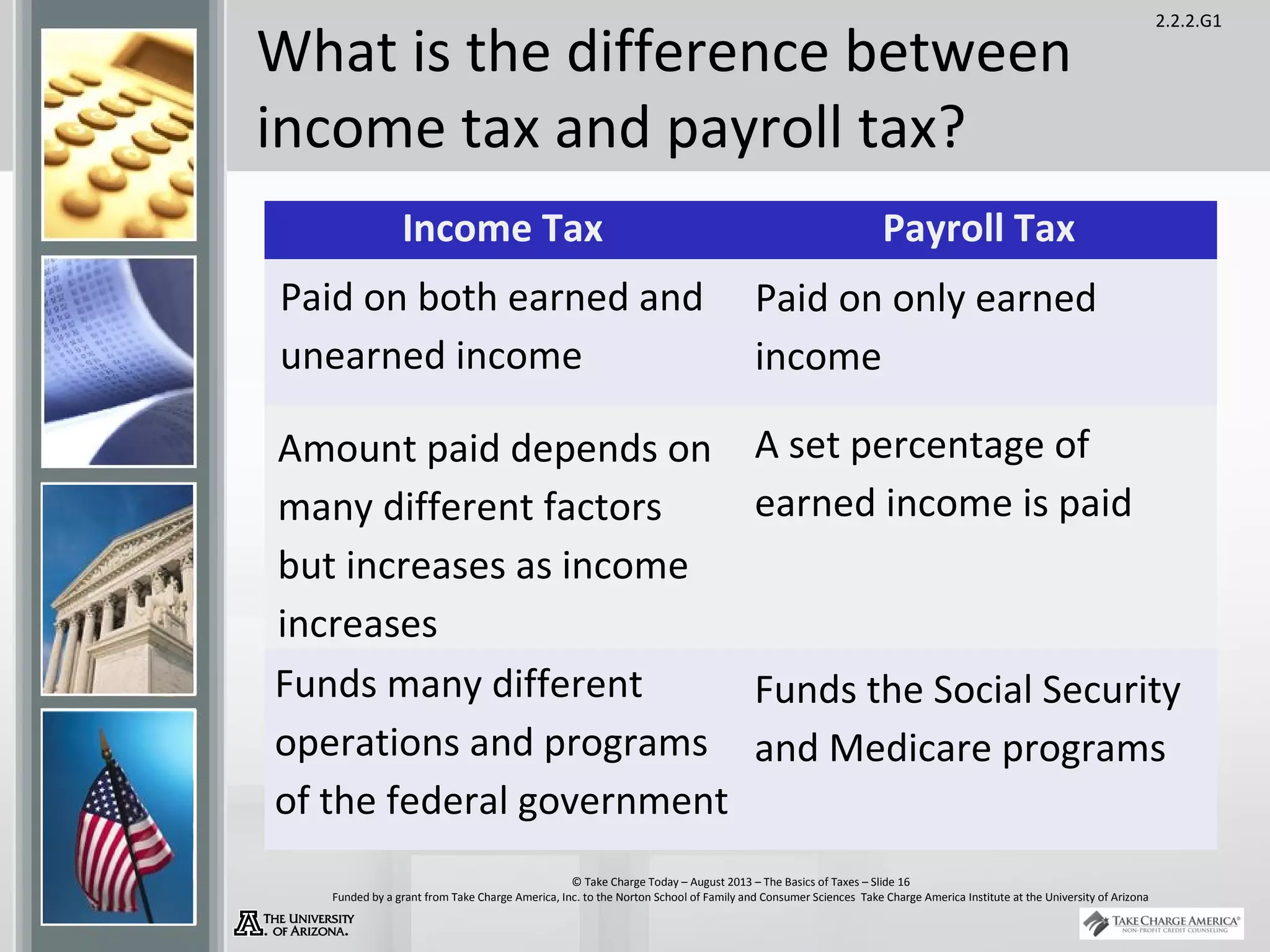 2.2.2.G1

What is the difference between income tax and payroll tax?

| Income Tax | Payroll Tax |
|---|---|
| Paid on both earned and unearned income | Paid on only earned income |
| Amount paid depends on many different factors but increases as income increases | A set percentage of earned income is paid |
| Funds many different operations and programs of the federal government | Funds the Social Security and Medicare programs |

© Take Charge Today – August 2013 – The Basics of Taxes – Slide 16
Funded by a grant from Take Charge America, Inc. to the Norton School of Family and Consumer Sciences Take Charge America Institute at the University of Arizona

THE UNIVERSITY OF ARIZONA.

TAKE CHARGE AMERICA® NON-PROFIT CREDIT COUNSELING